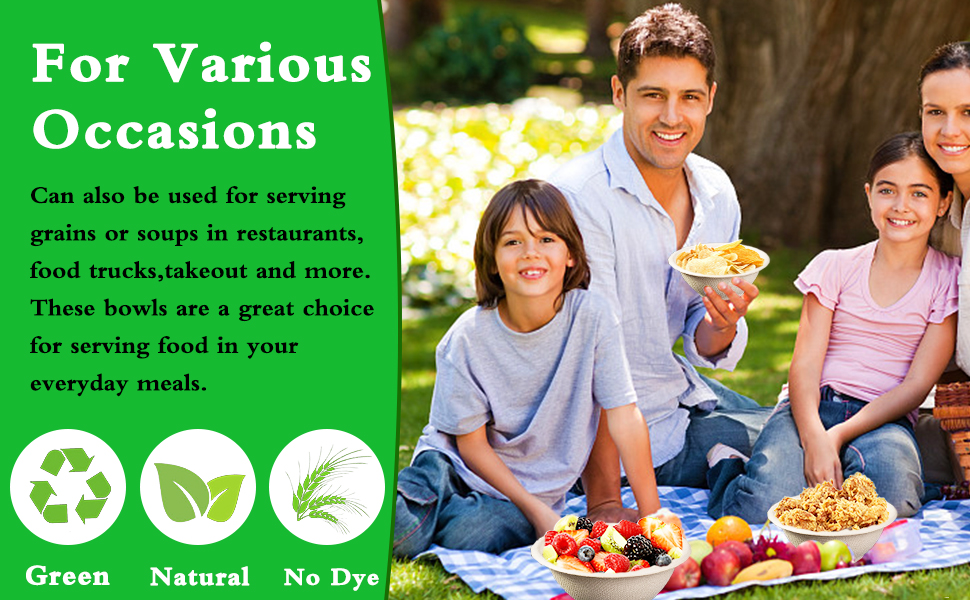 For Various Occasions

Can also be used for serving grains or soups in restaurants, food trucks,takeout and more. These bowls are a great choice for serving food in your everyday meals.

Green Natural No Dye